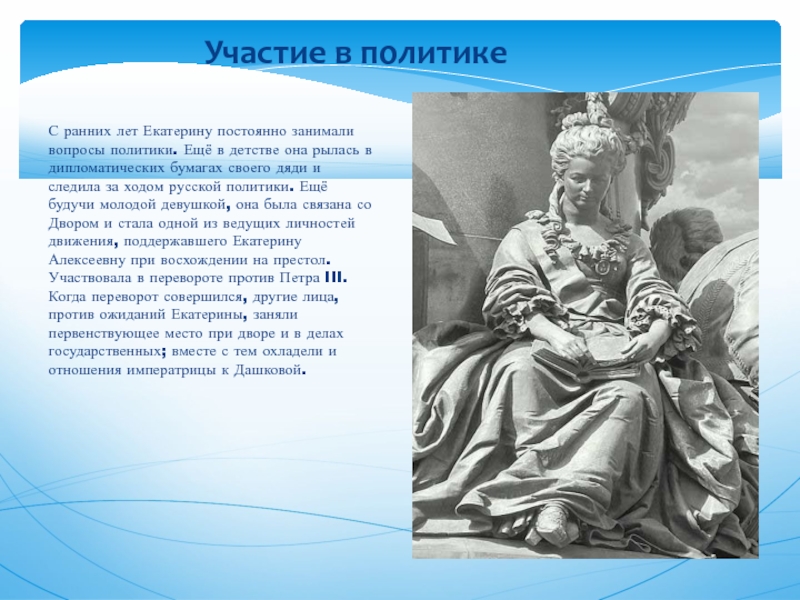 Участие в политике

С ранних лет Екатерину постоянно занимали вопросы политики. Ещё в детстве она рылась в дипломатических бумагах своего дяди и следила за ходом русской политики. Ещё будучи молодой девушкой, она была связана со Двором и стала одной из ведущих личностей движения, поддержавшего Екатерину Алексеевну при восхождении на престол. Участвовала в перевороте против Петра III. Когда переворот совершился, другие лица, против ожиданий Екатерины, заняли первенствующее место при дворе и в делах государственных; вместе с тем охладели и отношения императрицы к Дашковой.